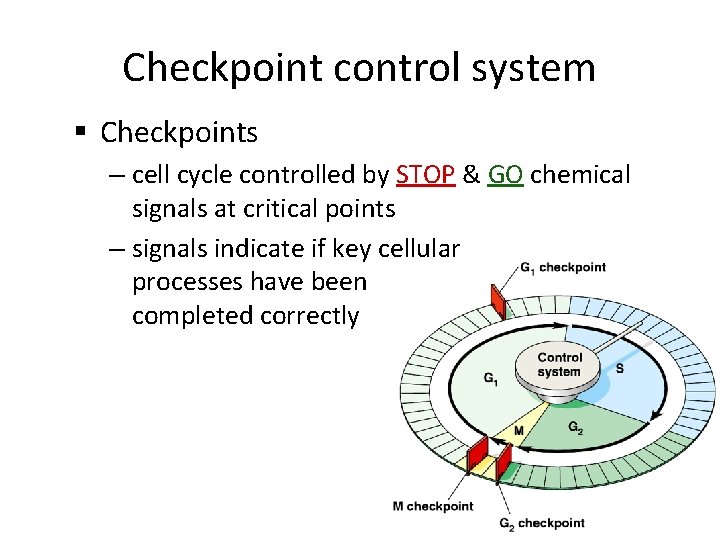 Checkpoint control system

▪ Checkpoints

– cell cycle controlled by STOP & GO chemical signals at critical points

– signals indicate if key cellular processes have been completed correctly

$G_1$ checkpoint

Control system

$G_1$

S

M

$G_2$

M checkpoint

$G_2$ checkpoint